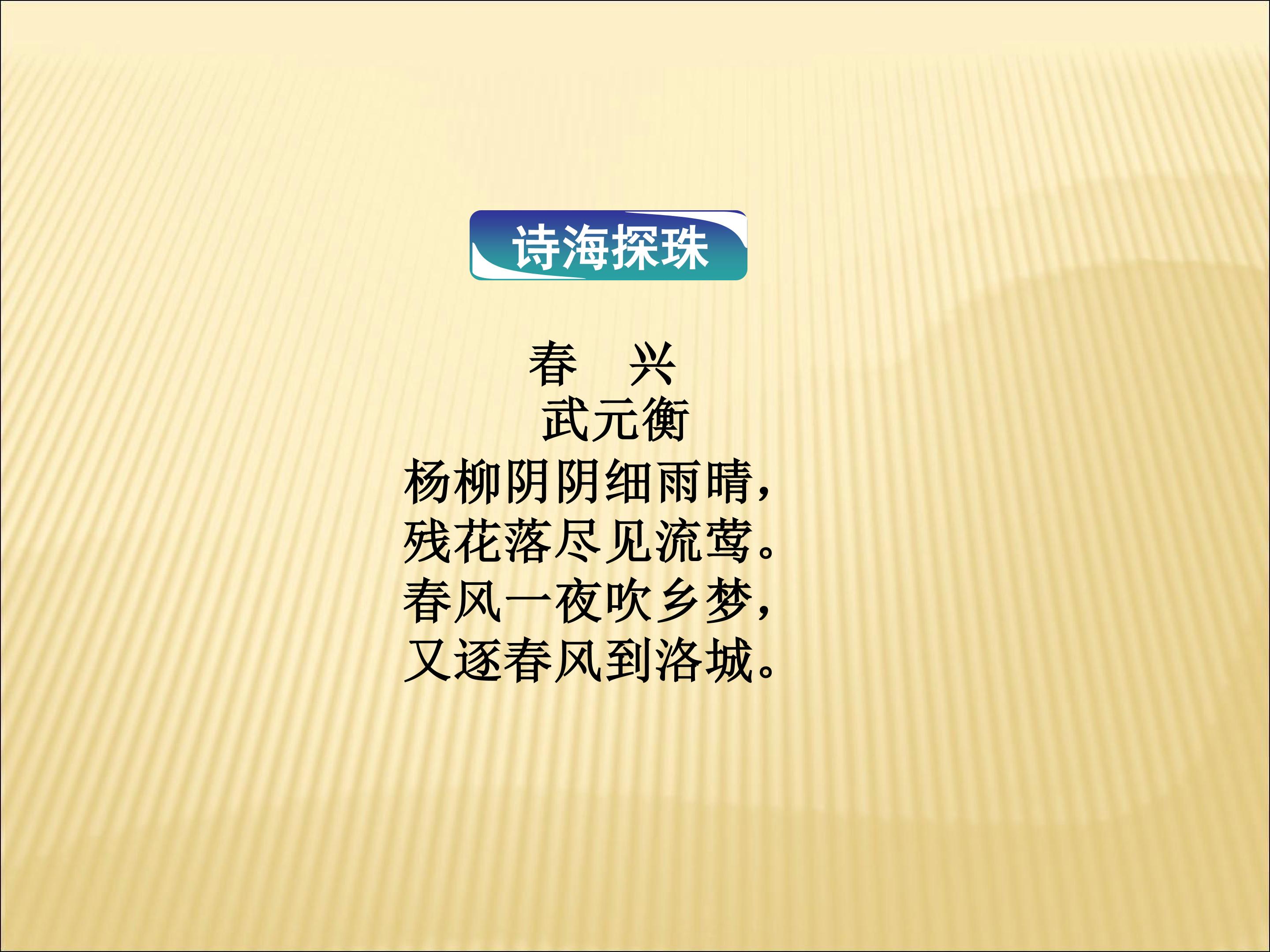 诗海探珠

春　兴

武元衡

杨柳阴阴细雨晴，
残花落尽见流莺。
春风一夜吹乡梦，
又逐春风到洛城。